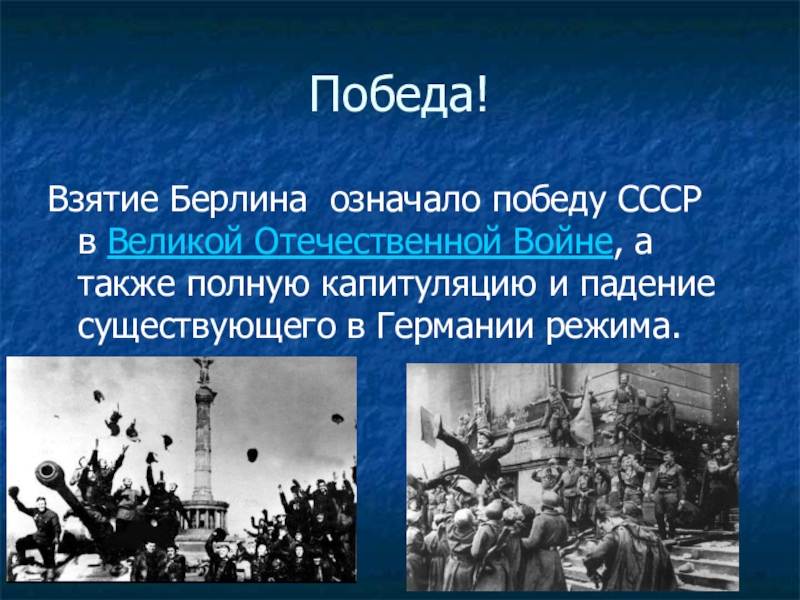 Победа!

Взятие Берлина означало победу СССР в Великой Отечественной Войне, а также полную капитуляцию и падение существующего в Германии режима.